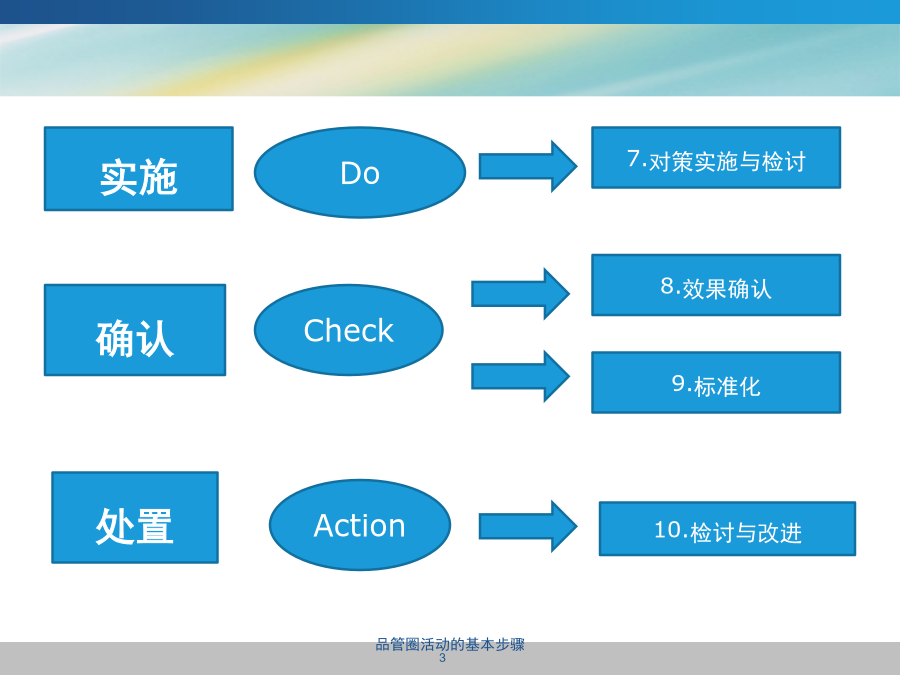 实施

Do

7.对策实施与检讨

确认

Check

8.效果确认

9.标准化

处置

Action

10.检讨与改进

品管圈活动的基本步骤
3